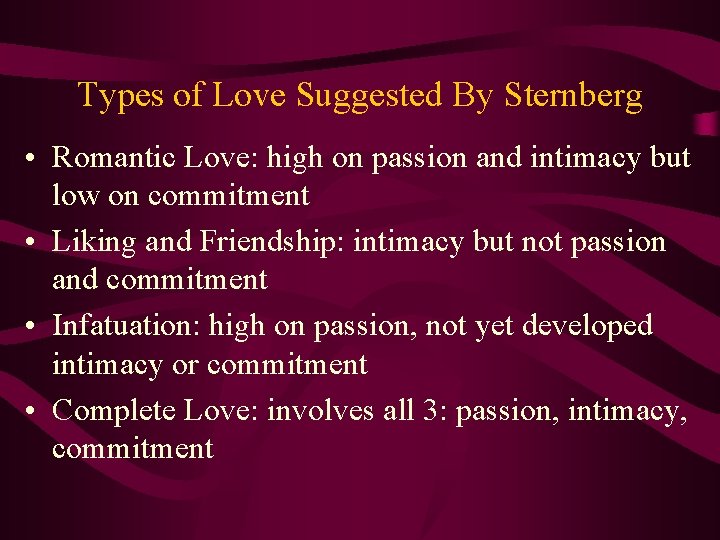 Types of Love Suggested By Sternberg

• Romantic Love: high on passion and intimacy but low on commitment
• Liking and Friendship: intimacy but not passion and commitment
• Infatuation: high on passion, not yet developed intimacy or commitment
• Complete Love: involves all 3: passion, intimacy, commitment